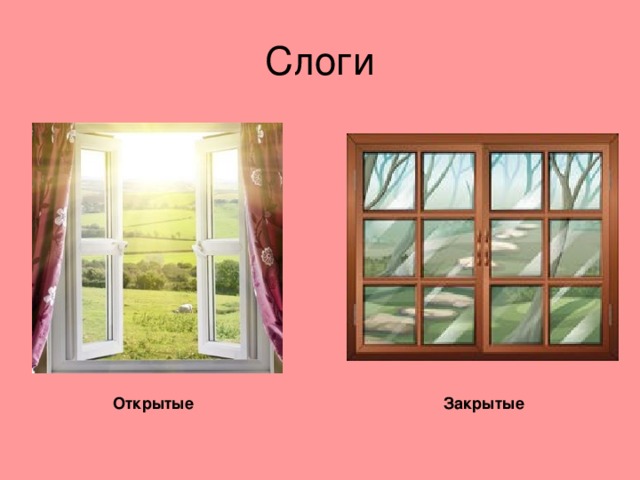 Слоги

Открытые

Закрытые